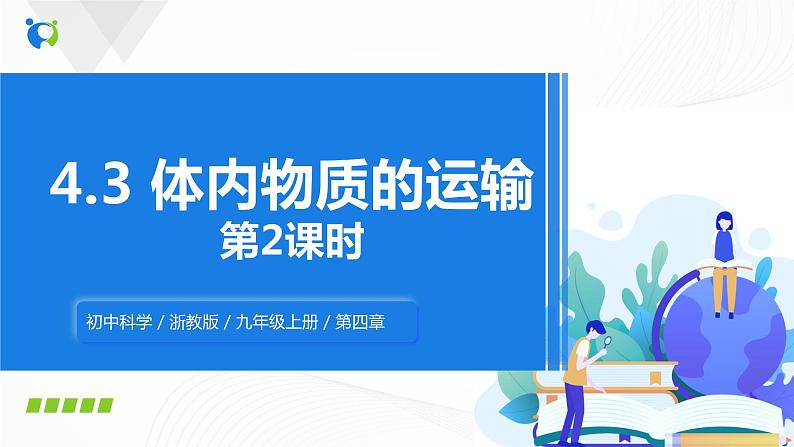 4.3 体内物质的运输
第2课时

初中科学 / 浙教版 / 九年级上册 / 第四章